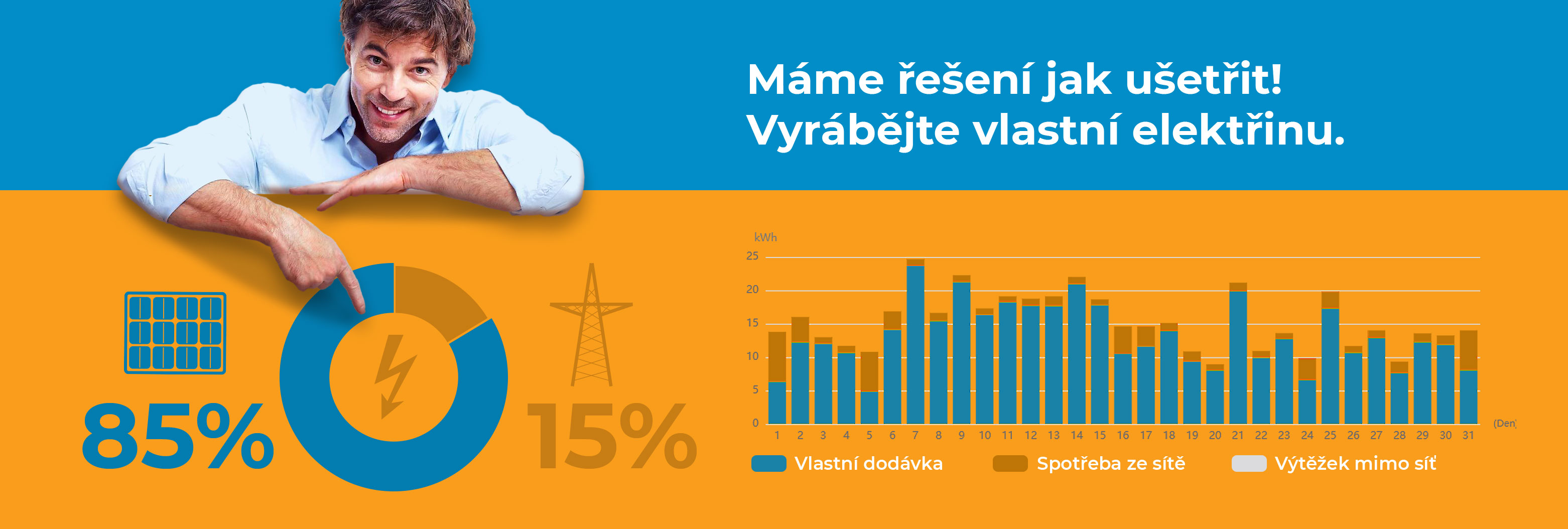 Máme řešení jak ušetřit!
Vyrábějte vlastní elektřinu.

85%

15%

kWh
25
20
15
10
5
0
1 2 3 4 5 6 7 8 9 10 11 12 13 14 15 16 17 18 19 20 21 22 23 24 25 26 27 28 29 30 31
(Den)

Vlastní dodávka
Spotřeba ze sítě
Výtěžek mimo síť